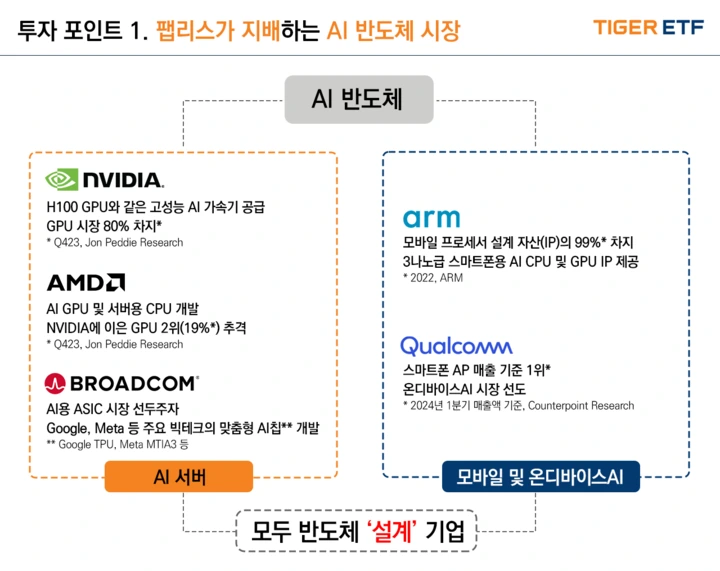 투자 포인트 1. 팹리스가 지배하는 AI 반도체 시장

TIGER ETF

AI 반도체

NVIDIA.

H100 GPU와 같은 고성능 AI 가속기 공급
GPU 시장 80% 차지*
* Q423, Jon Peddie Research

AMD

AI GPU 및 서버용 CPU 개발
NVIDIA에 이은 GPU 2위(19%*) 추격
* Q423, Jon Peddie Research

BROADCOM

AI용 ASIC 시장 선두주자
Google, Meta 등 주요 빅테크의 맞춤형 AI칩** 개발
** Google TPU, Meta MTIA3 등

AI 서버

arm

모바일 프로세서 설계 자산(IP)의 99%* 차지
3나노급 스마트폰용 AI CPU 및 GPU IP 제공
* 2022, ARM

Qualcomm

스마트폰 AP 매출 기준 1위*
온디바이스AI 시장 선도
* 2024년 1분기 매출액 기준, Counterpoint Research

모바일 및 온디바이스AI

모두 반도체 '설계' 기업